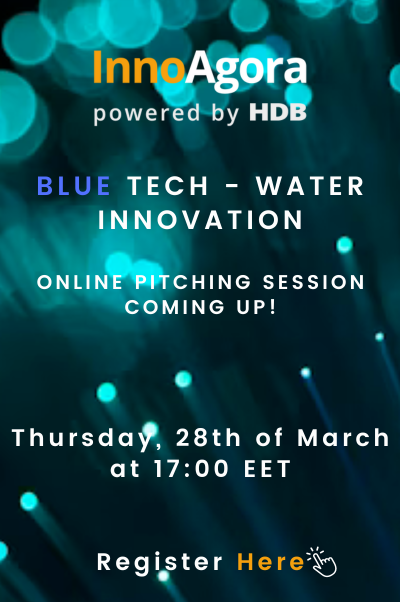 InnoAgora
powered by HDB

BLUE TECH - WATER INNOVATION

ONLINE PITCHING SESSION COMING UP!

Thursday, 28th of March at 17:00 EET

Register Here